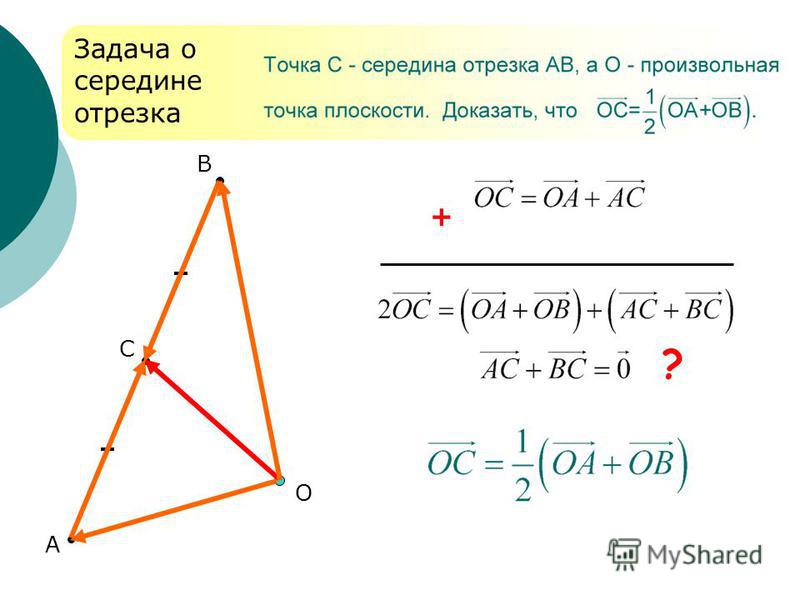 Задача о середине отрезка

Точка С - середина отрезка АВ, а О - произвольная точка плоскости. Доказать, что $\overrightarrow{OC}=\frac{1}{2}\left(\overrightarrow{OA}+\overrightarrow{OB}\right)$.

B

C

O

A

+ $\overrightarrow{OC}=\overrightarrow{OA}+\overrightarrow{AC}$

$2\overrightarrow{OC}=\left(\overrightarrow{OA}+\overrightarrow{OB}\right)+\left(\overrightarrow{AC}+\overrightarrow{BC}\right)$

$\overrightarrow{AC}+\overrightarrow{BC}=\vec{0}$ ?

$\overrightarrow{OC}=\frac{1}{2}\left(\overrightarrow{OA}+\overrightarrow{OB}\right)$

MyShared